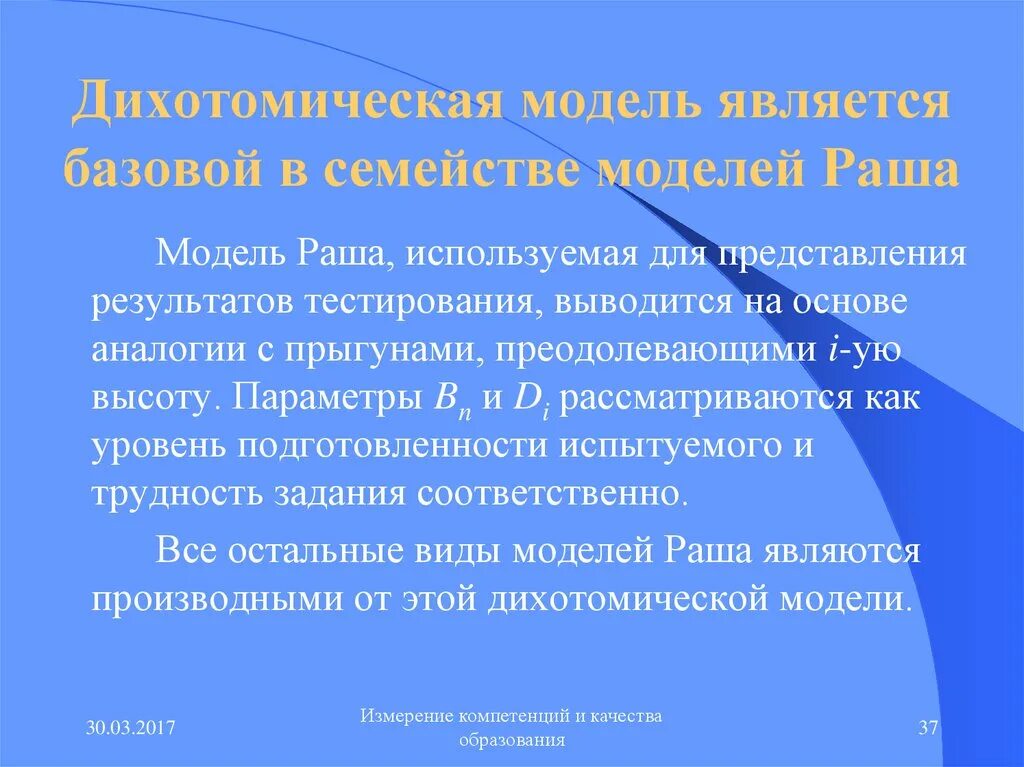 Дихотомическая модель является базовой в семействе моделей Раша

Модель Раша, используемая для представления результатов тестирования, выводится на основе аналогии с прыгунами, преодолевающими $i$-ую высоту. Параметры $B_n$ и $D_i$ рассматриваются как уровень подготовленности испытуемого и трудность задания соответственно.

Все остальные виды моделей Раша являются производными от этой дихотомической модели.

30.03.2017

Измерение компетенций и качества образования

37